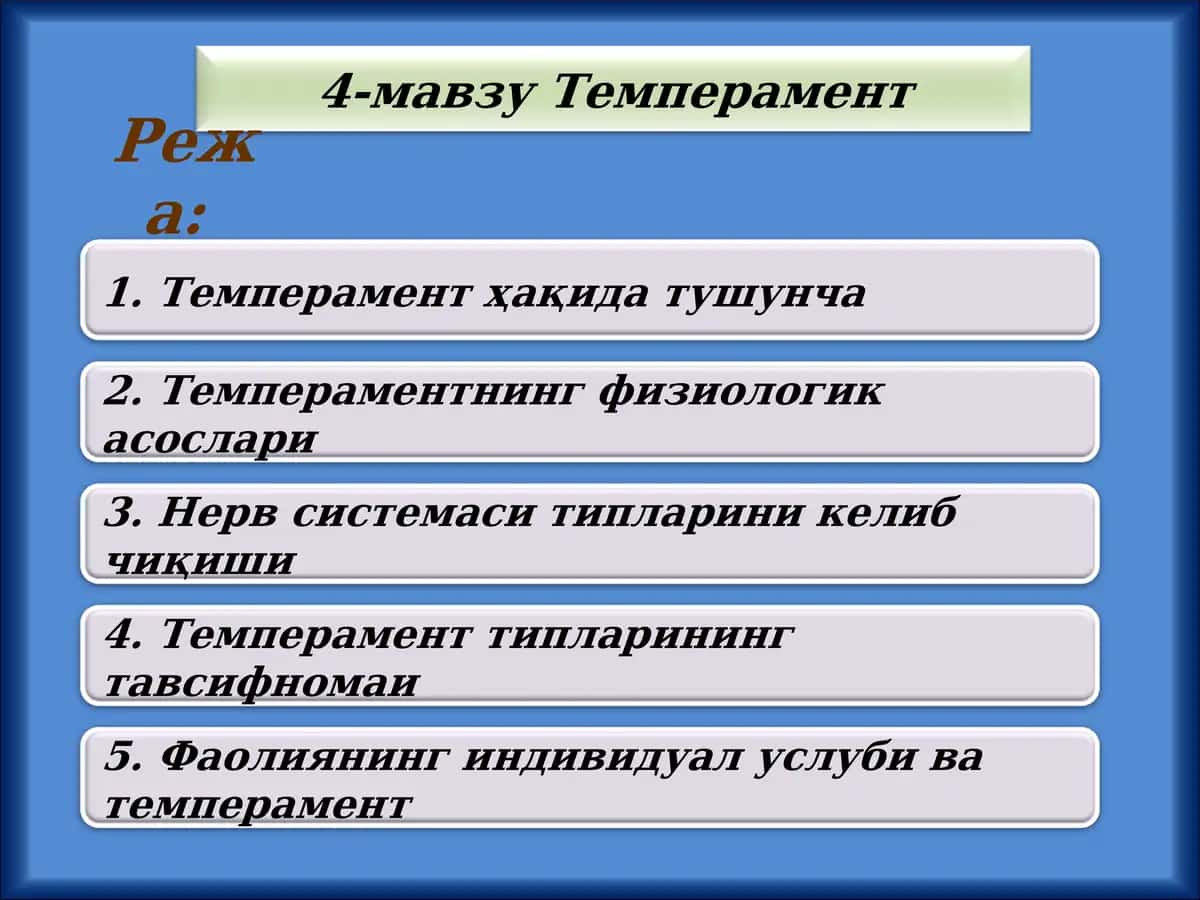 4-мавзу Темперамент

Режа:

1. Темперамент ҳақида тушунча

2. Темпераментнинг физиологик асослари

3. Нерв системаси типларини келиб чиқиши

4. Темперамент типларининг тавсифномаи

5. Фаолиянинг индивидуал услуби ва темперамент